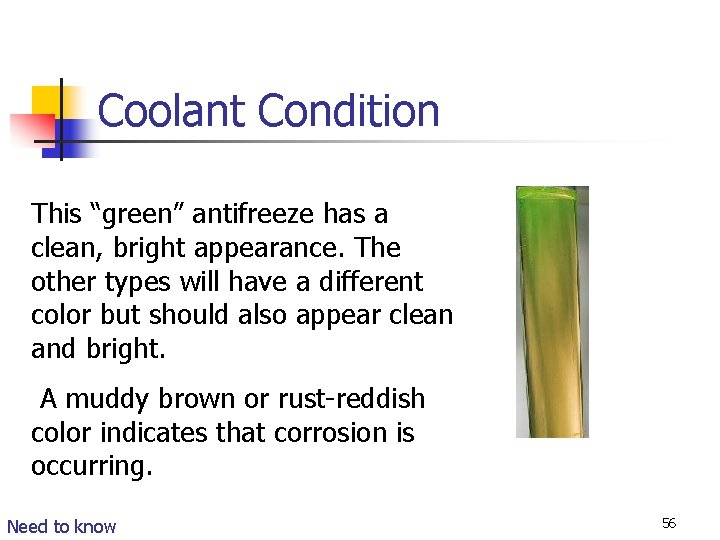 Coolant Condition

This “green” antifreeze has a clean, bright appearance. The other types will have a different color but should also appear clean and bright.

A muddy brown or rust-reddish color indicates that corrosion is occurring.

Need to know

56